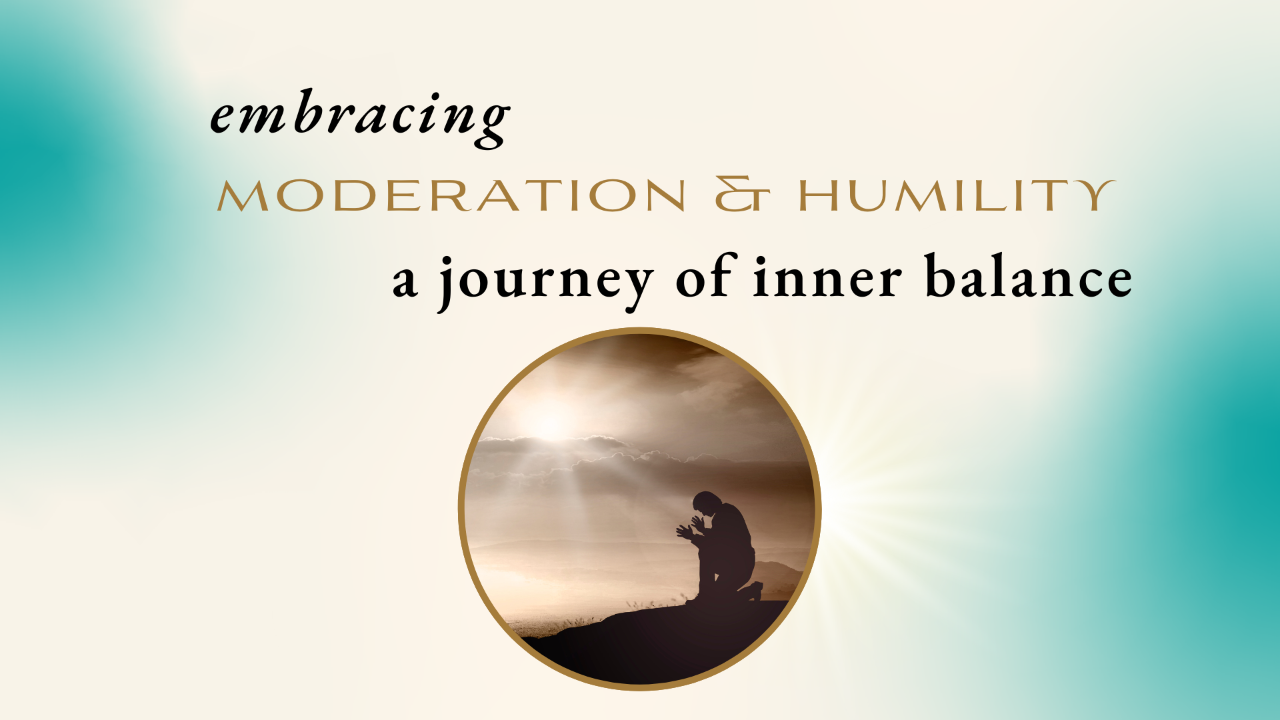 embracing

MODERATION & HUMILITY

a journey of inner balance